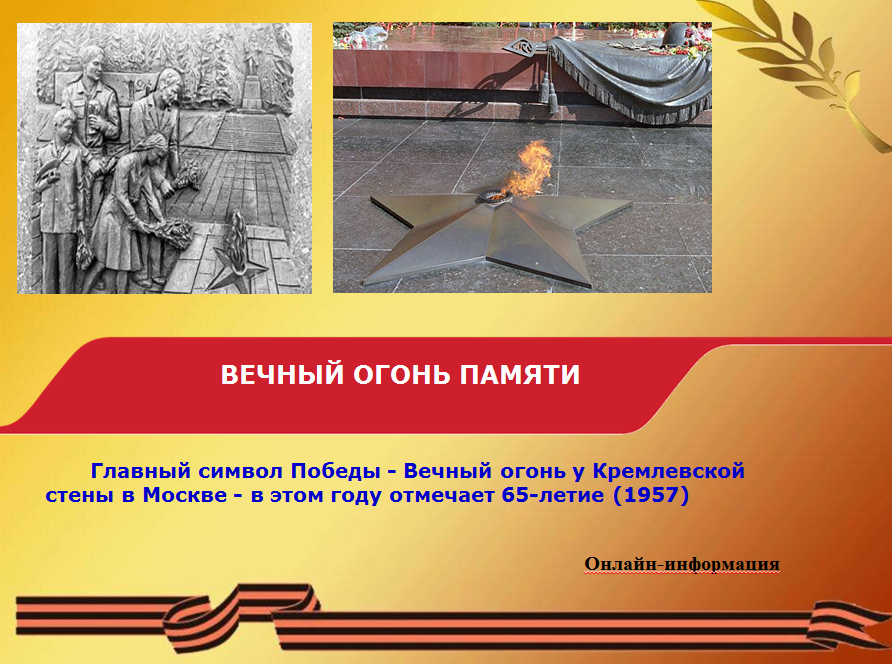 ВЕЧНЫЙ ОГОНЬ ПАМЯТИ

Главный символ Победы - Вечный огонь у Кремлевской стены в Москве - в этом году отмечает 65-летие (1957)

Онлайн-информация